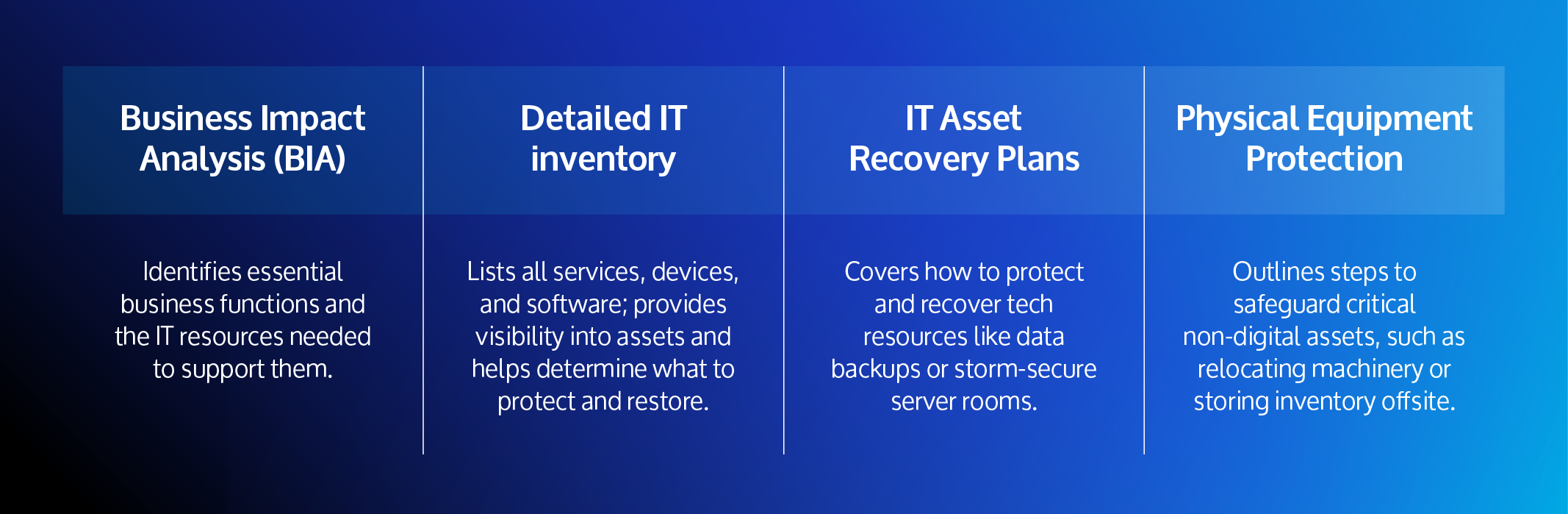 | Business Impact Analysis (BIA) | Detailed IT inventory | IT Asset Recovery Plans | Physical Equipment Protection |
|---|---|---|---|
| Identifies essential business functions and the IT resources needed to support them. | Lists all services, devices, and software; provides visibility into assets and helps determine what to protect and restore. | Covers how to protect and recover tech resources like data backups or storm-secure server rooms. | Outlines steps to safeguard critical non-digital assets, such as relocating machinery or storing inventory offsite. |